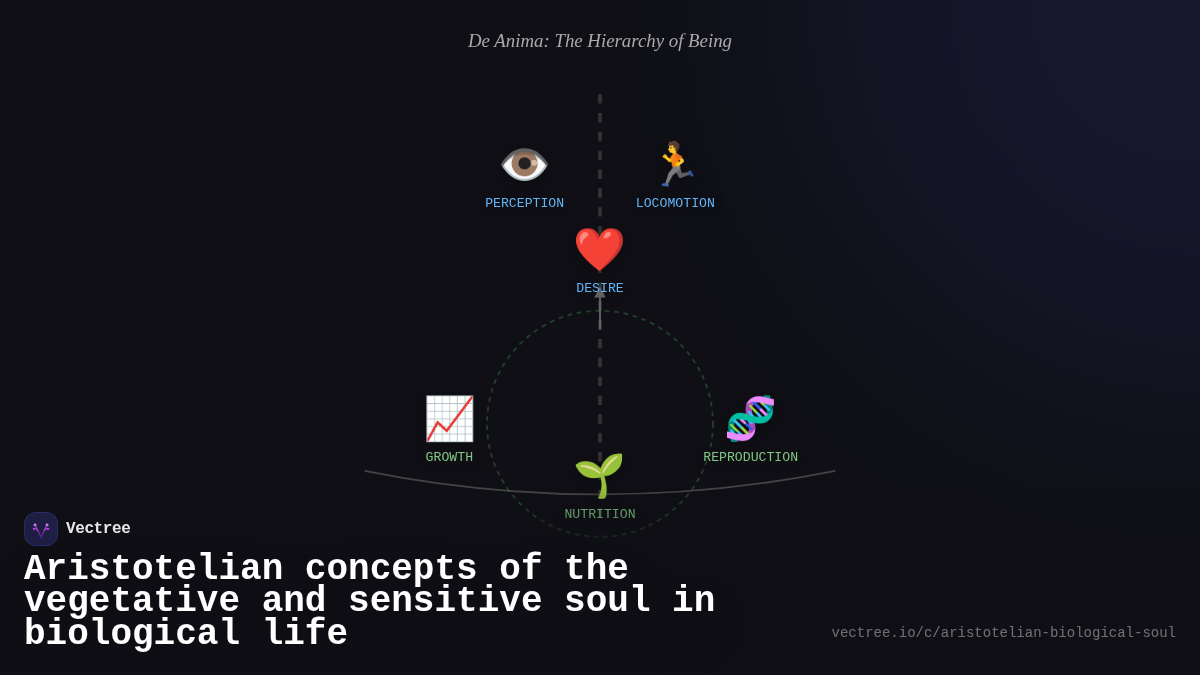 De Anima: The Hierarchy of Being

PERCEPTION

LOCOMOTION

DESIRE

GROWTH

REPRODUCTION

NUTRITION

Vectree

Aristotelian concepts of the vegetative and sensitive soul in biological life

vectree.io/c/aristotelian-biological-soul